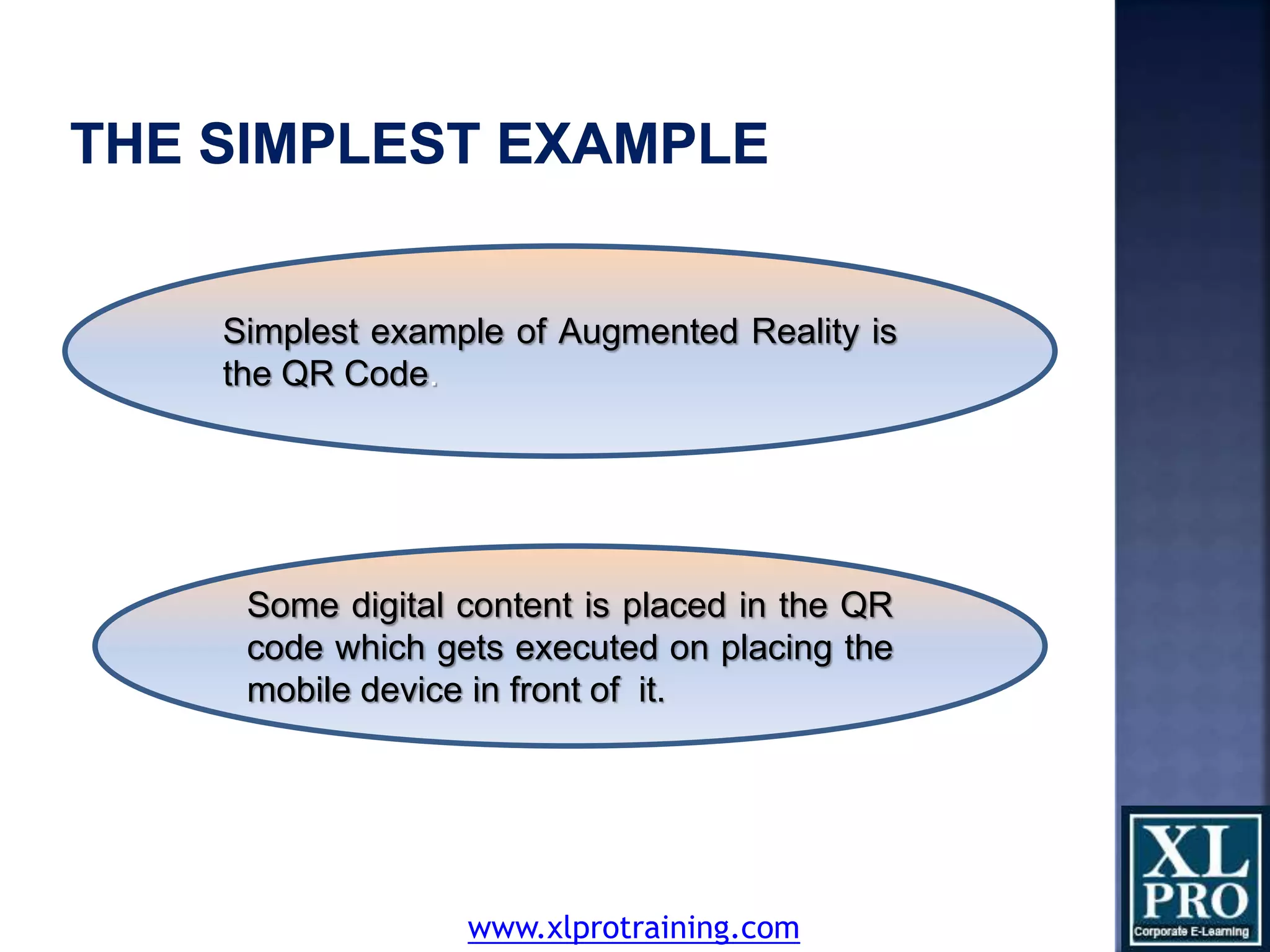 THE SIMPLEST EXAMPLE

Simplest example of Augmented Reality is the QR Code.

Some digital content is placed in the QR code which gets executed on placing the mobile device in front of it.

www.xlprotraining.com

XL PRO
Corporate E-Learning